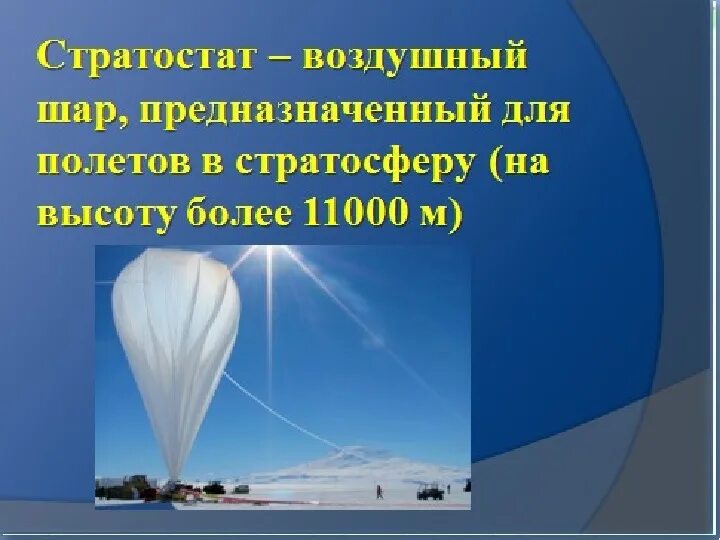 Стратостат – воздушный шар, предназначенный для полетов в стратосферу (на высоту более 11000 м)